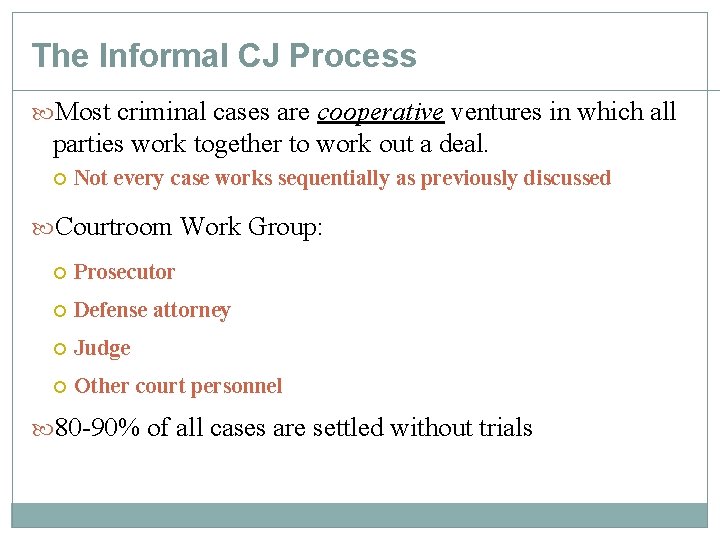 The Informal CJ Process

Most criminal cases are cooperative ventures in which all parties work together to work out a deal.

Not every case works sequentially as previously discussed

Courtroom Work Group:

Prosecutor

Defense attorney

Judge

Other court personnel

80-90% of all cases are settled without trials